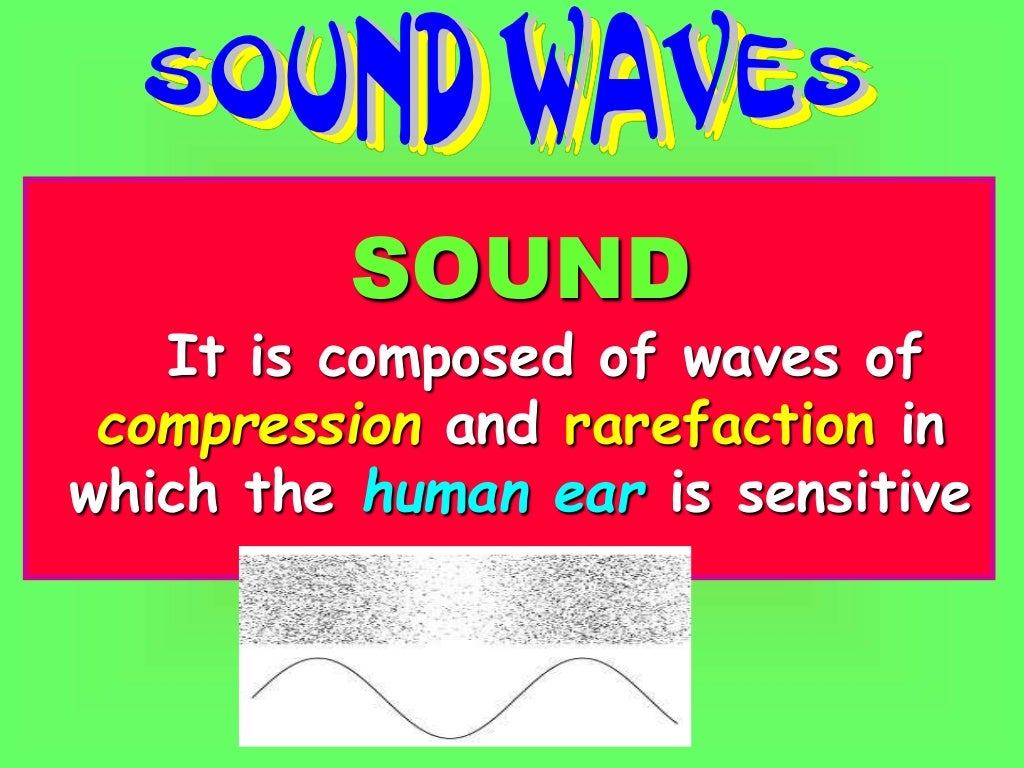 SOUND WAVES

SOUND

It is composed of waves of compression and rarefaction in which the human ear is sensitive